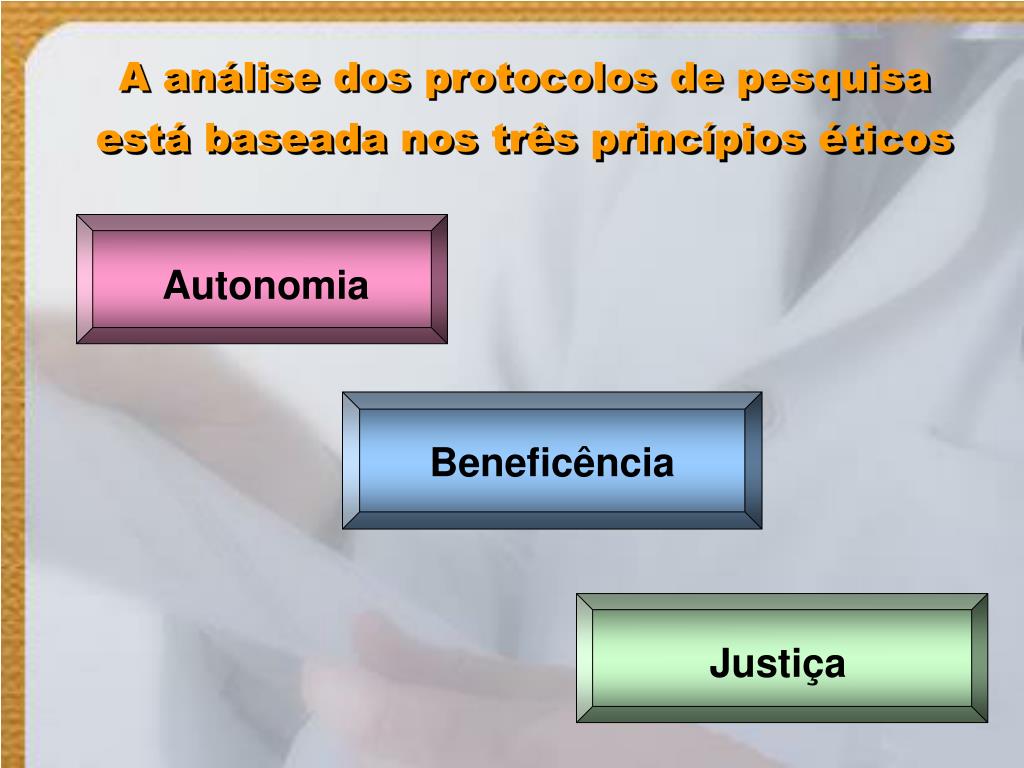 A análise dos protocolos de pesquisa está baseada nos três princípios éticos

Autonomia

Beneficência

Justiça